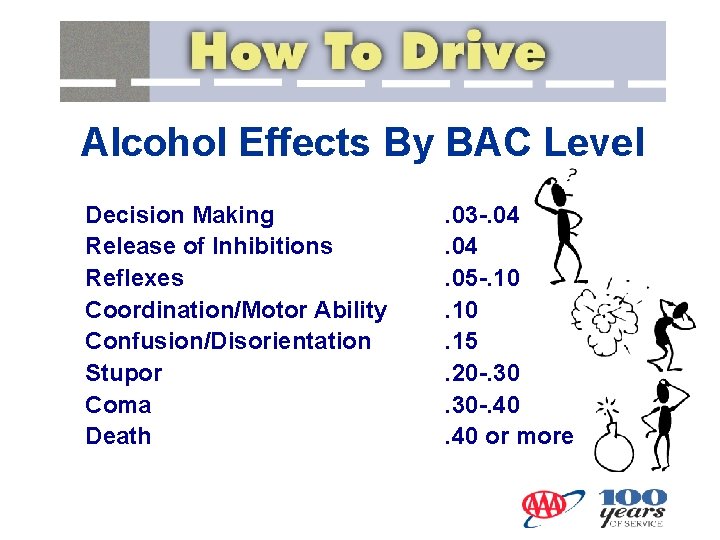 How To Drive

Alcohol Effects By BAC Level

| | |
|---|---|
| Decision Making | .03-.04 |
| Release of Inhibitions | .04 |
| Reflexes | .05-.10 |
| Coordination/Motor Ability | .10 |
| Confusion/Disorientation | .15 |
| Stupor | .20-.30 |
| Coma | .30-.40 |
| Death | .40 or more |

?

AAA 100 years OF SERVICE